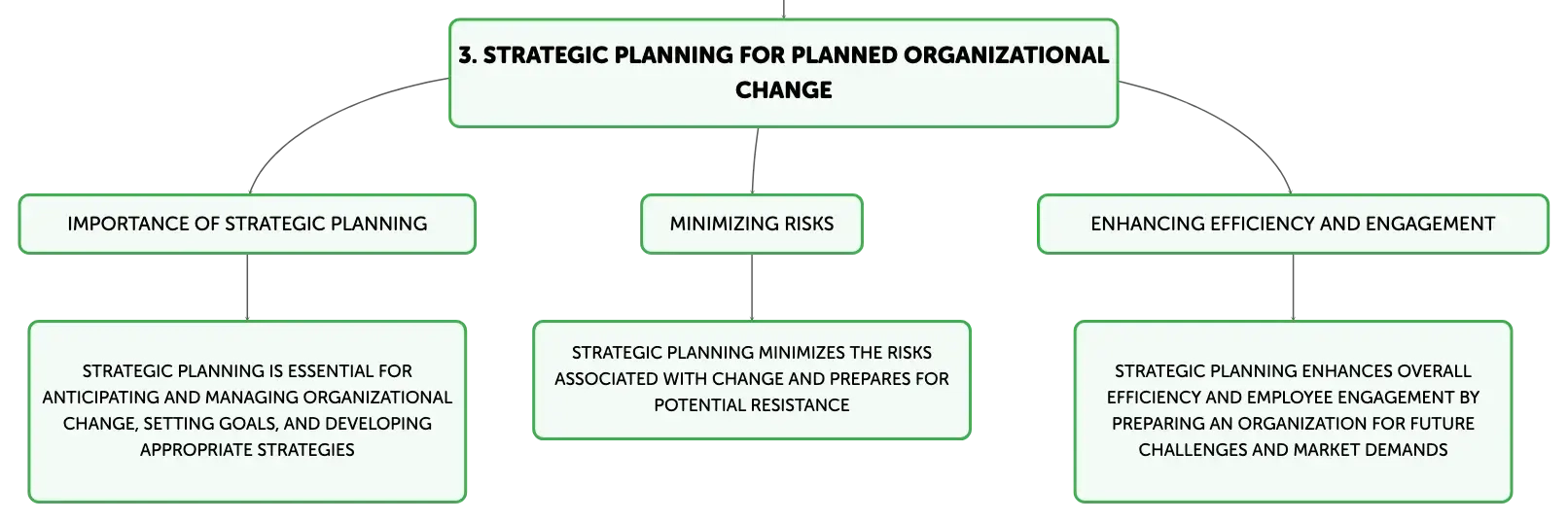 3. STRATEGIC PLANNING FOR PLANNED ORGANIZATIONAL CHANGE

IMPORTANCE OF STRATEGIC PLANNING

STRATEGIC PLANNING IS ESSENTIAL FOR ANTICIPATING AND MANAGING ORGANIZATIONAL CHANGE, SETTING GOALS, AND DEVELOPING APPROPRIATE STRATEGIES

MINIMIZING RISKS

STRATEGIC PLANNING MINIMIZES THE RISKS ASSOCIATED WITH CHANGE AND PREPARES FOR POTENTIAL RESISTANCE

ENHANCING EFFICIENCY AND ENGAGEMENT

STRATEGIC PLANNING ENHANCES OVERALL EFFICIENCY AND EMPLOYEE ENGAGEMENT BY PREPARING AN ORGANIZATION FOR FUTURE CHALLENGES AND MARKET DEMANDS